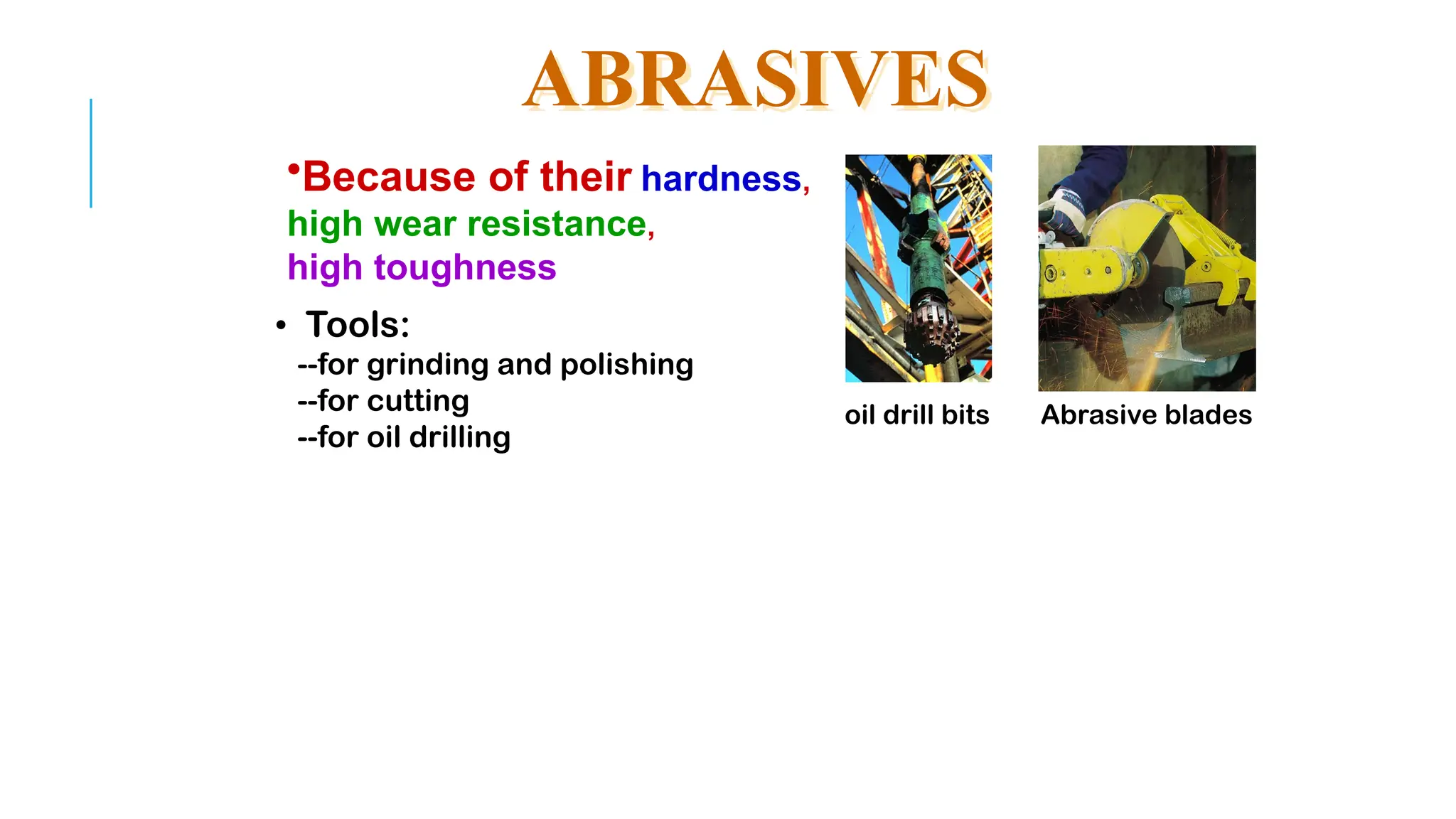 ABRASIVES

•Because of their hardness, high wear resistance, high toughness

• Tools:
--for grinding and polishing
--for cutting
--for oil drilling

oil drill bits

Abrasive blades